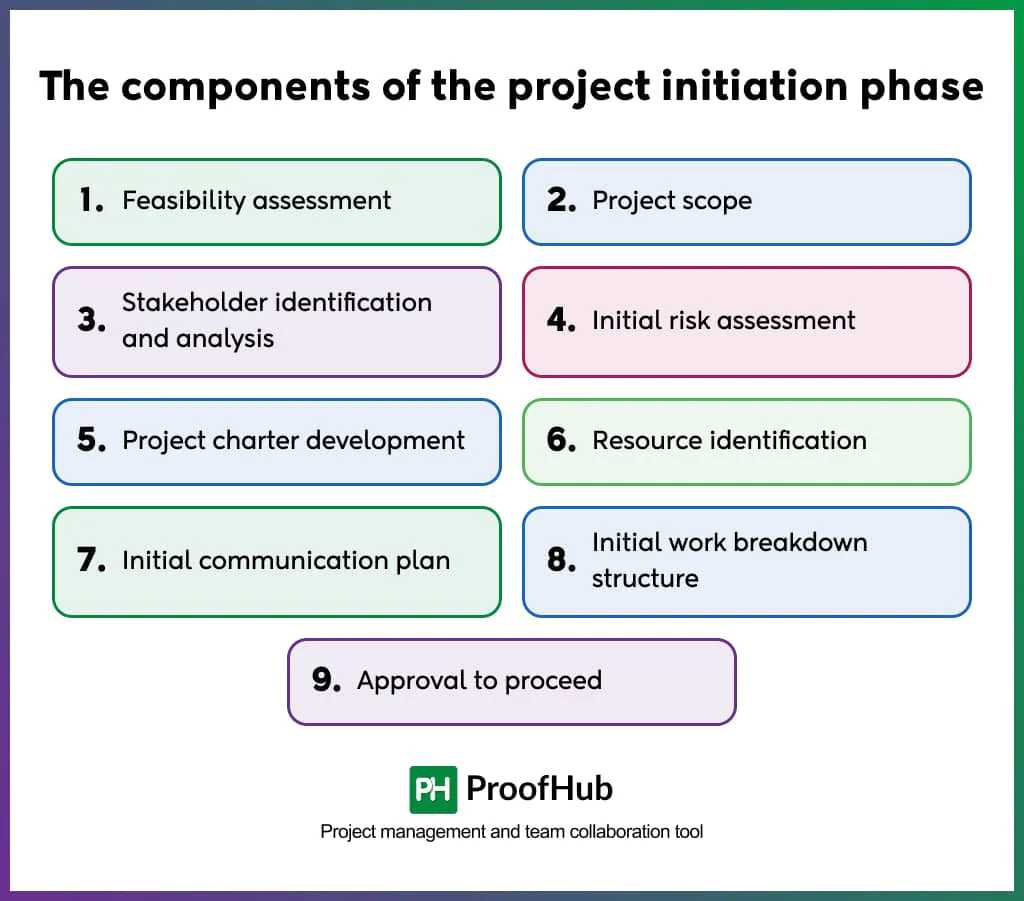 The components of the project initiation phase

1. Feasibility assessment

2. Project scope

3. Stakeholder identification and analysis

4. Initial risk assessment

5. Project charter development

6. Resource identification

7. Initial communication plan

8. Initial work breakdown structure

9. Approval to proceed

PH ProofHub

Project management and team collaboration tool